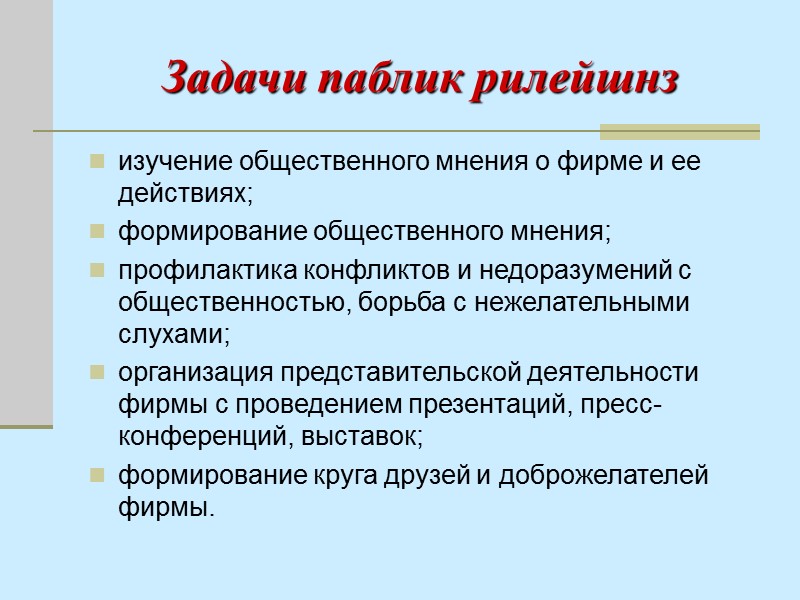 Задачи паблик рилейшнз

- изучение общественного мнения о фирме и ее действиях;
- формирование общественного мнения;
- профилактика конфликтов и недоразумений с общественностью, борьба с нежелательными слухами;
- организация представительской деятельности фирмы с проведением презентаций, пресс-конференций, выставок;
- формирование круга друзей и доброжелателей фирмы.